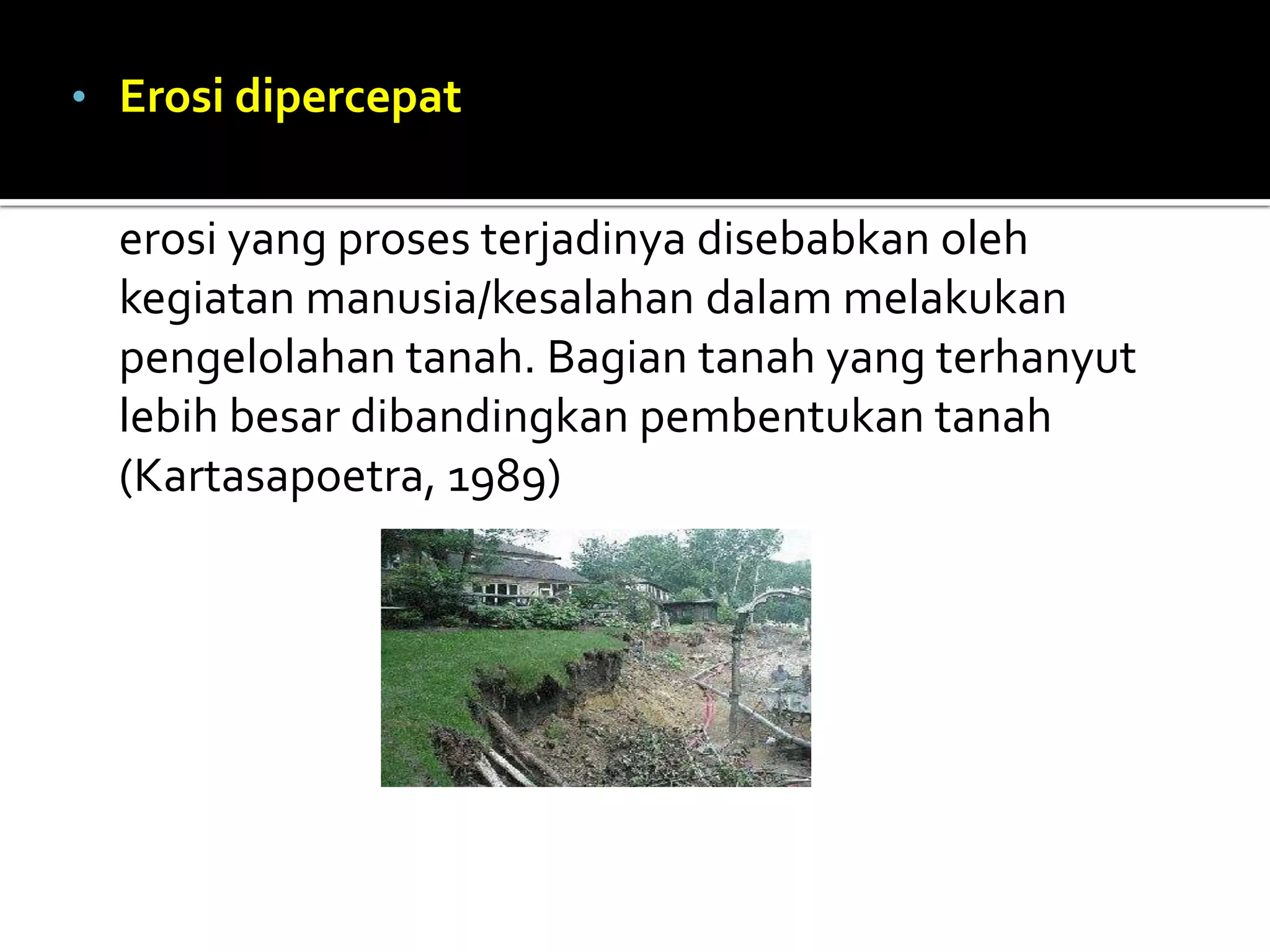 • Erosi dipercepat

erosi yang proses terjadinya disebabkan oleh kegiatan manusia/kesalahan dalam melakukan pengelolahan tanah. Bagian tanah yang terhanyut lebih besar dibandingkan pembentukan tanah (Kartasapoetra, 1989)